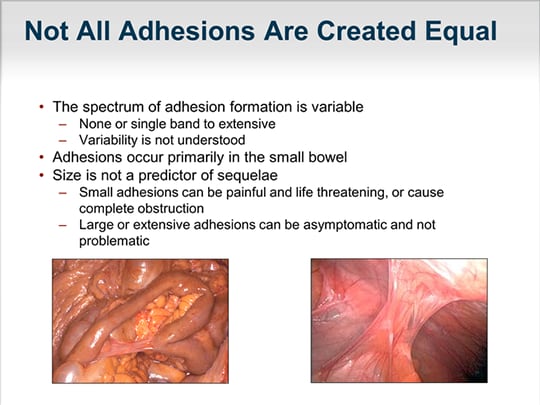 Not All Adhesions Are Created Equal

• The spectrum of adhesion formation is variable
  – None or single band to extensive
  – Variability is not understood
• Adhesions occur primarily in the small bowel
• Size is not a predictor of sequelae
  – Small adhesions can be painful and life threatening, or cause complete obstruction
  – Large or extensive adhesions can be asymptomatic and not problematic